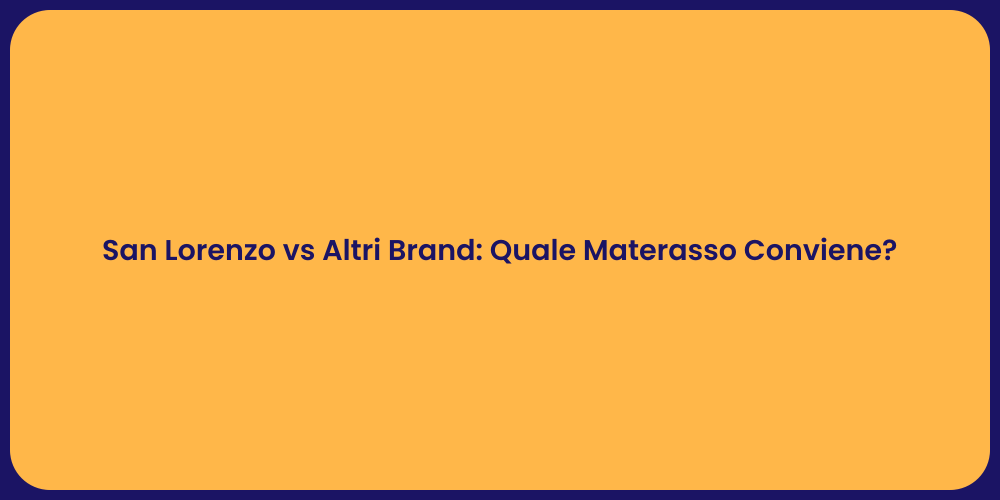 San Lorenzo vs Altri Brand: Quale Materasso Conviene?